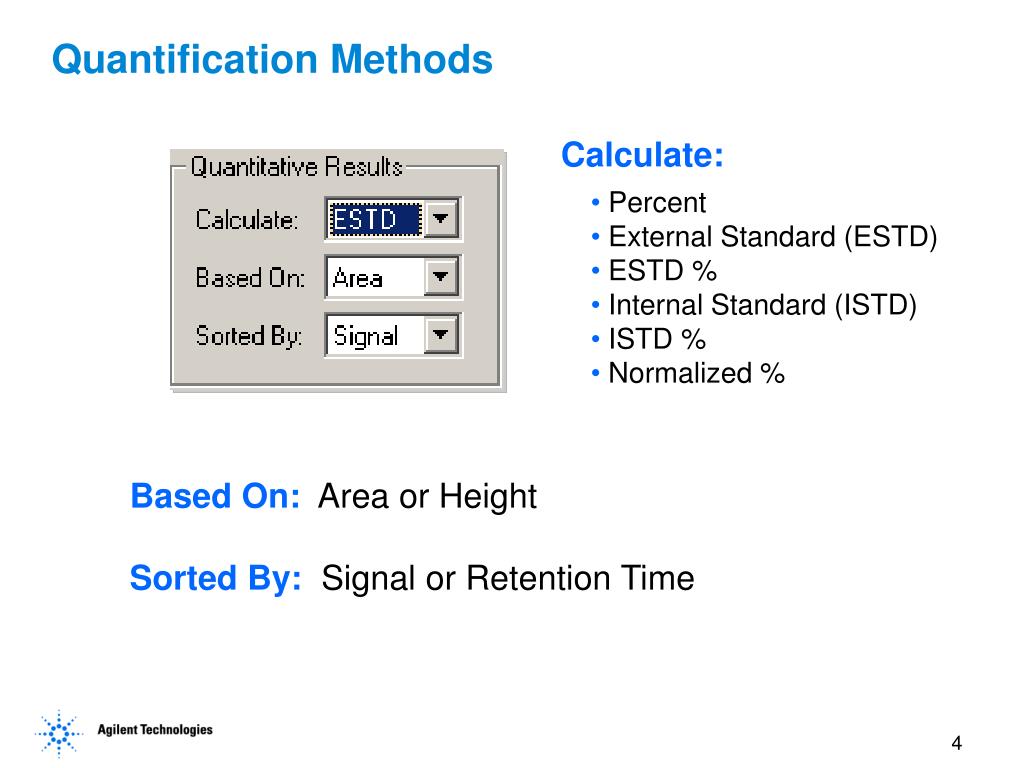 Quantification Methods

Quantitative Results

Calculate: ESTD

Based On: Area

Sorted By: Signal

Calculate:

• Percent
• External Standard (ESTD)
• ESTD %
• Internal Standard (ISTD)
• ISTD %
• Normalized %

Based On: Area or Height

Sorted By: Signal or Retention Time

Agilent Technologies

4